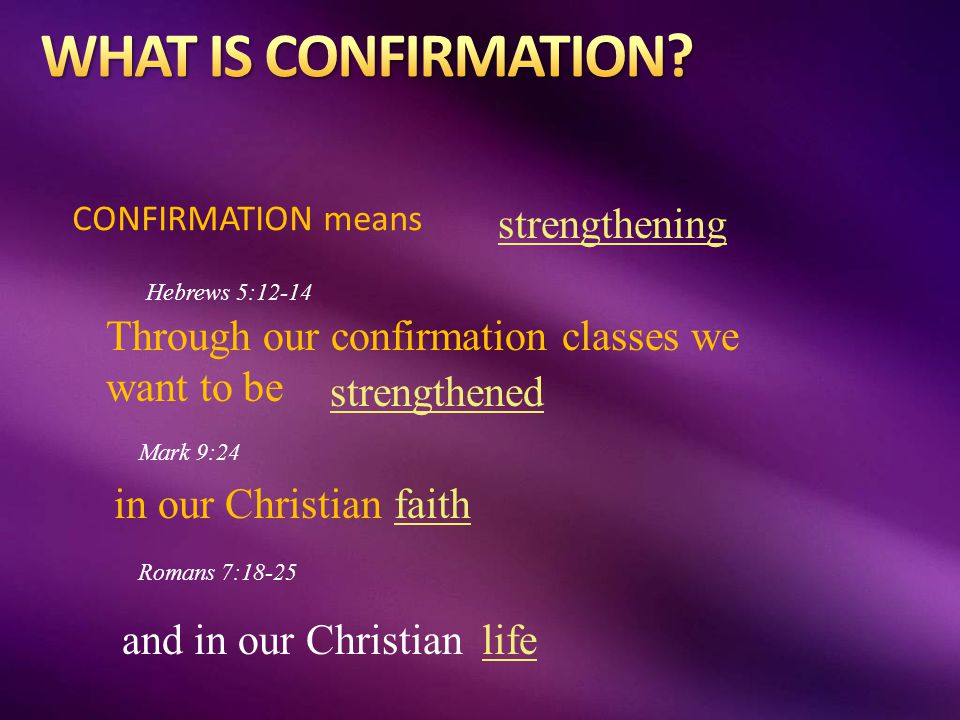 WHAT IS CONFIRMATION?

CONFIRMATION means strengthening

Hebrews 5:12-14

Through our confirmation classes we want to be strengthened

Mark 9:24

in our Christian faith

Romans 7:18-25

and in our Christian life